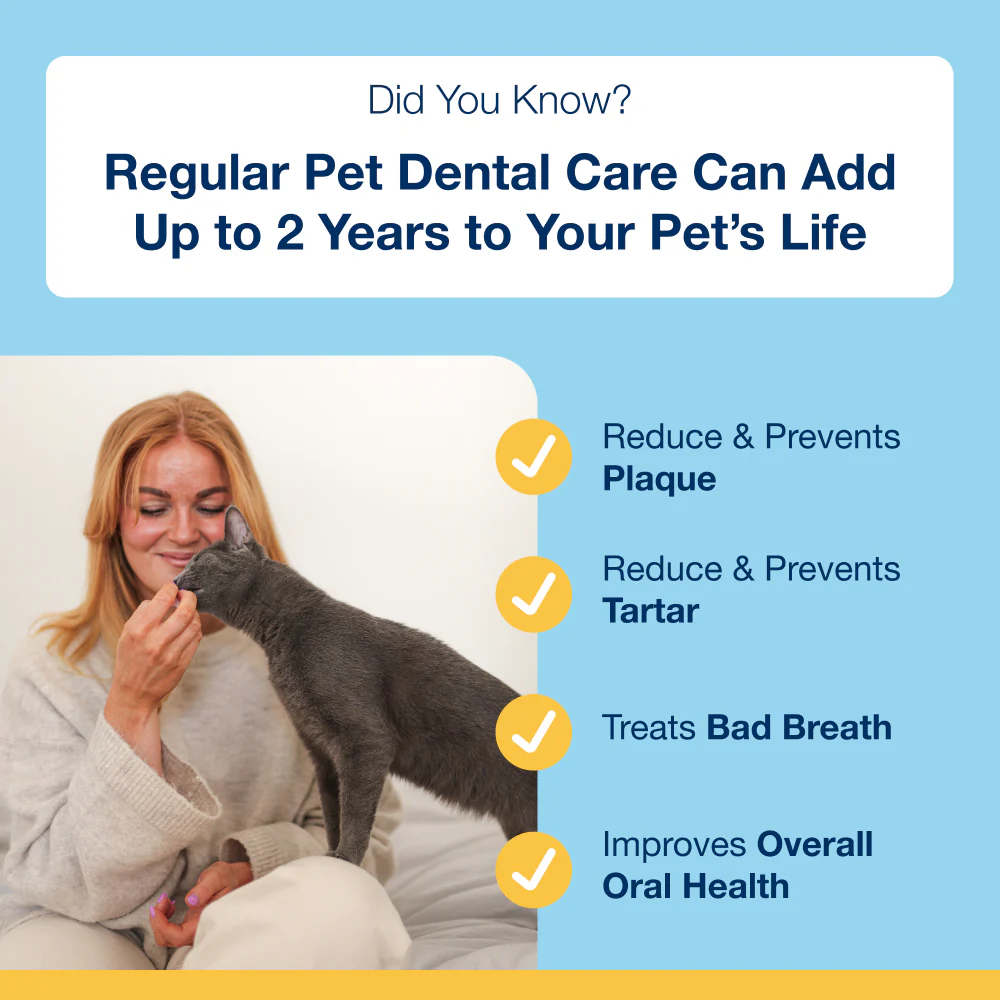 Did You Know?

Regular Pet Dental Care Can Add Up to 2 Years to Your Pet's Life

Reduce & Prevents Plaque

Reduce & Prevents Tartar

Treats Bad Breath

Improves Overall Oral Health